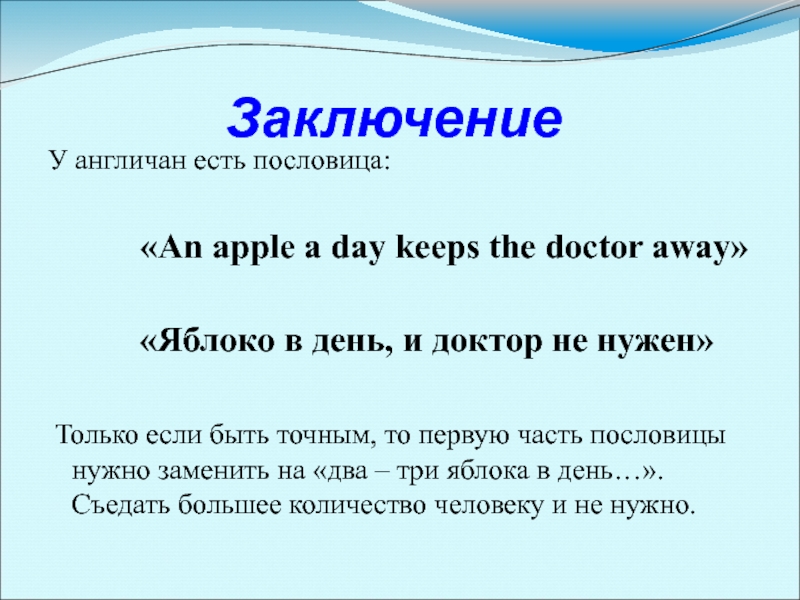 Заключение

У англичан есть пословица:

«An apple a day keeps the doctor away»

«Яблоко в день, и доктор не нужен»

Только если быть точным, то первую часть пословицы нужно заменить на «два – три яблока в день…». Съедать большее количество человеку и не нужно.